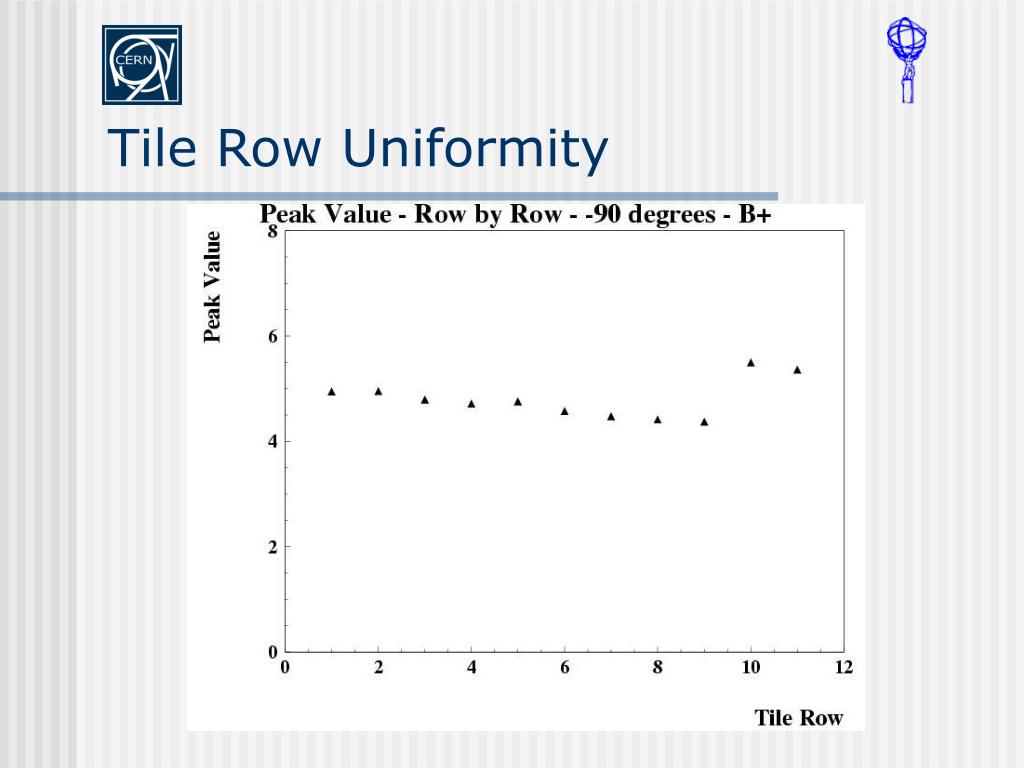 CERN

Tile Row Uniformity

Peak Value - Row by Row - -90 degrees - B+

Peak Value

8
6
4
2
0

0 2 4 6 8 10 12

Tile Row